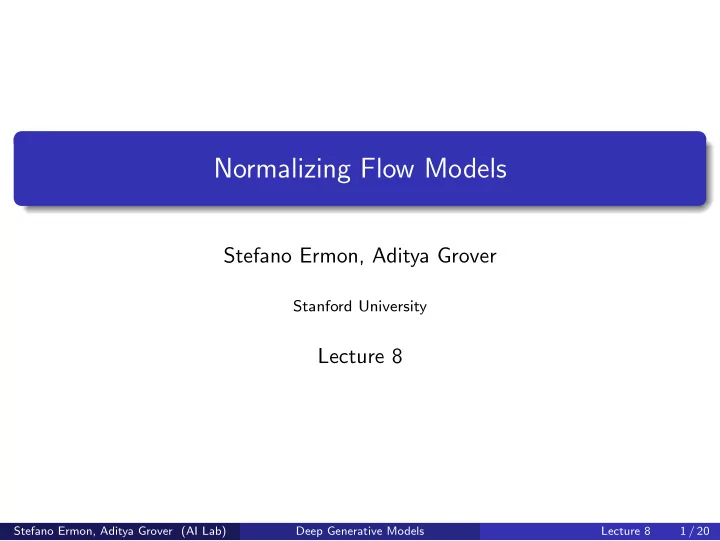 Normalizing Flow Models

Stefano Ermon, Aditya Grover

Stanford University

Lecture 8

Stefano Ermon, Aditya Grover (AI Lab) Deep Generative Models Lecture 8 1 / 20